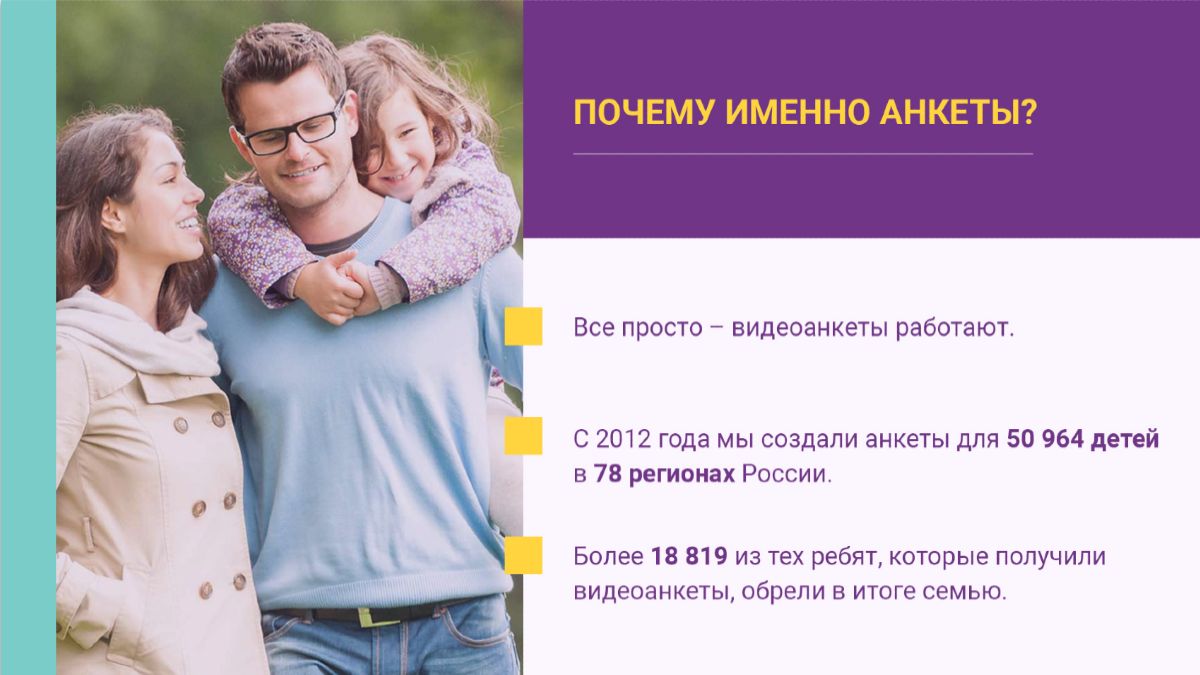 ПОЧЕМУ ИМЕННО АНКЕТЫ?

Все просто – видеоанкеты работают.

С 2012 года мы создали анкеты для 50 964 детей в 78 регионах России.

Более 18 819 из тех ребят, которые получили видеоанкеты, обрели в итоге семью.